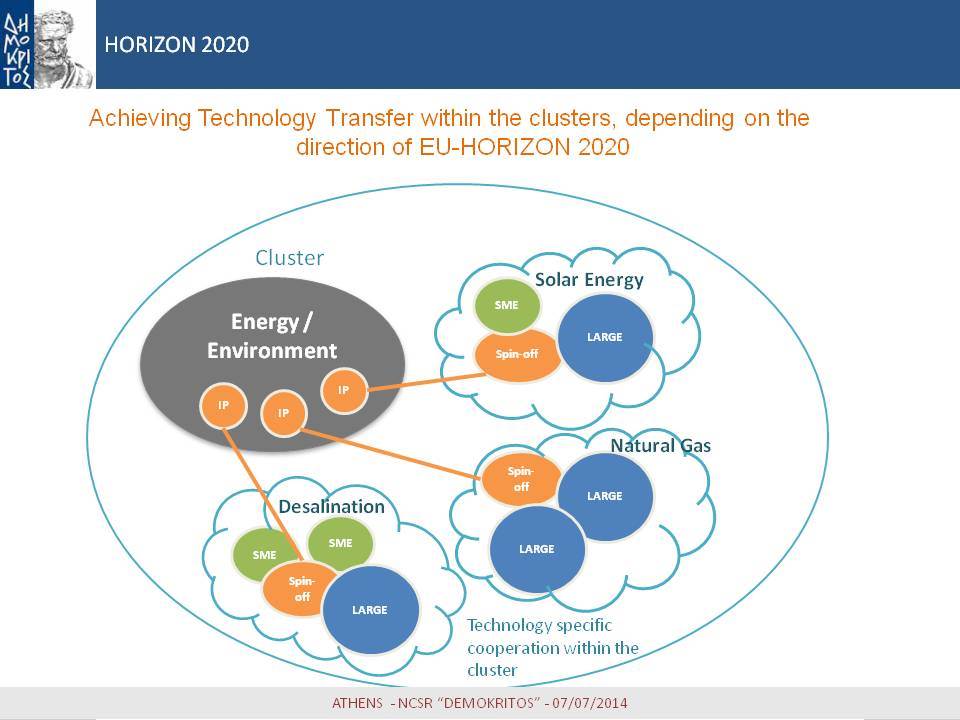 ΔΗΜΟΚΡΙΤΟΣ

HORIZON 2020

Achieving Technology Transfer within the clusters, depending on the direction of EU-HORIZON 2020

Cluster

Energy / Environment

IP

IP

IP

Solar Energy

SME

Spin-off

LARGE

Natural Gas

Spin-off

LARGE

LARGE

Desalination

SME

SME

Spin-off

LARGE

Technology specific cooperation within the cluster

ATHENS - NCSR "DEMOKRITOS" - 07/07/2014